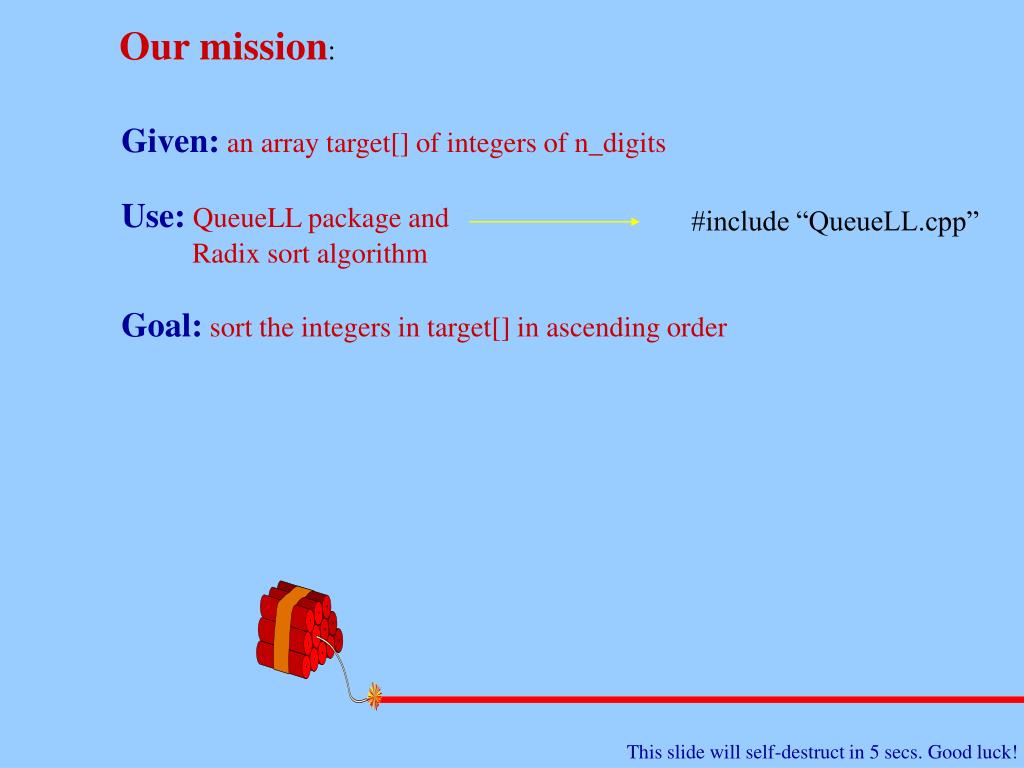 Our mission:

Given: an array target[] of integers of n_digits

Use: QueueLL package and Radix sort algorithm

#include “QueueLL.cpp”

Goal: sort the integers in target[] in ascending order

This slide will self-destruct in 5 secs. Good luck!